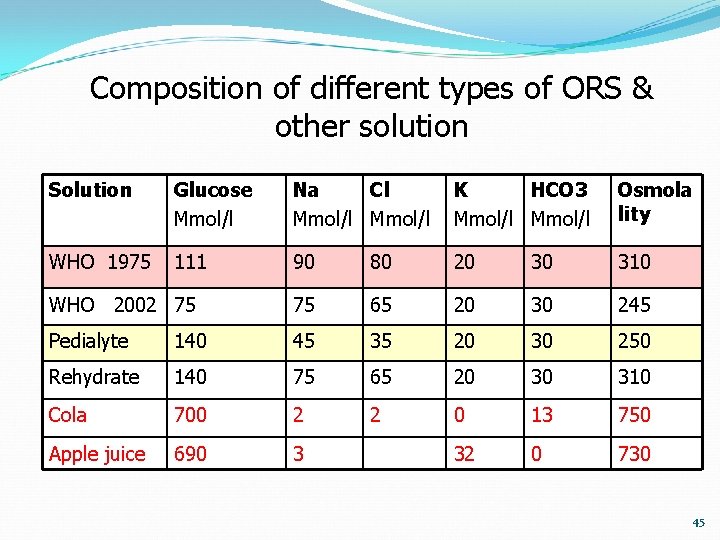 Composition of different types of ORS & other solution

| Solution | Glucose Mmol/l | Na Mmol/l | Cl Mmol/l | K Mmol/l | HCO3 Mmol/l | Osmolality |
|---|---|---|---|---|---|---|
| WHO 1975 | 111 | 90 | 80 | 20 | 30 | 310 |
| WHO 2002 | 75 | 75 | 65 | 20 | 30 | 245 |
| Pedialyte | 140 | 45 | 35 | 20 | 30 | 250 |
| Rehydrate | 140 | 75 | 65 | 20 | 30 | 310 |
| Cola | 700 | 2 | 2 | 0 | 13 | 750 |
| Apple juice | 690 | 3 | | 32 | 0 | 730 |

45